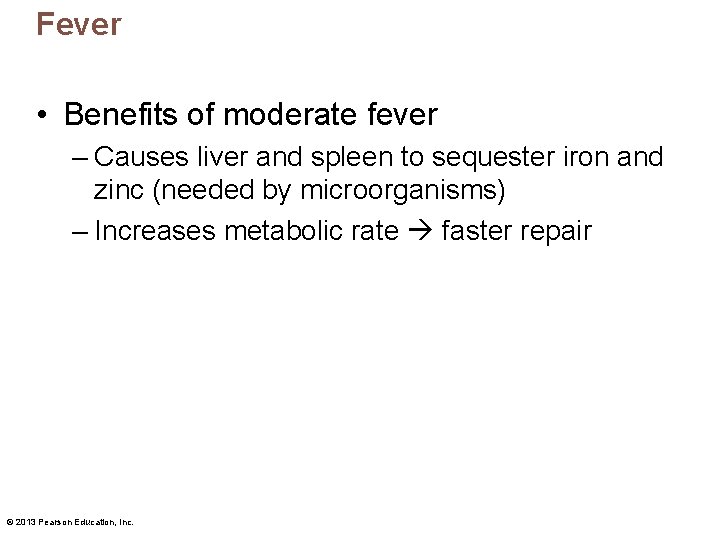 Fever

• Benefits of moderate fever
– Causes liver and spleen to sequester iron and zinc (needed by microorganisms)
– Increases metabolic rate → faster repair

© 2013 Pearson Education, Inc.